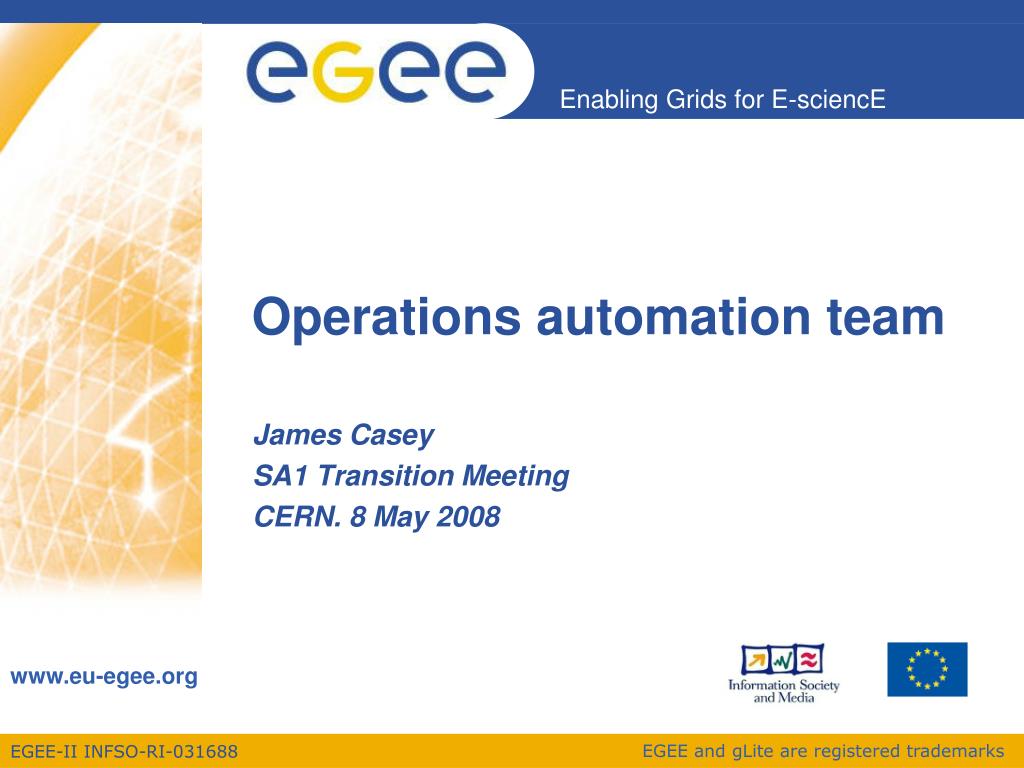 eGee

Enabling Grids for E-sciencE

Operations automation team

James Casey
SA1 Transition Meeting
CERN. 8 May 2008

www.eu-egee.org

Information Society and Media

EGEE-II INFSO-RI-031688

EGEE and gLite are registered trademarks